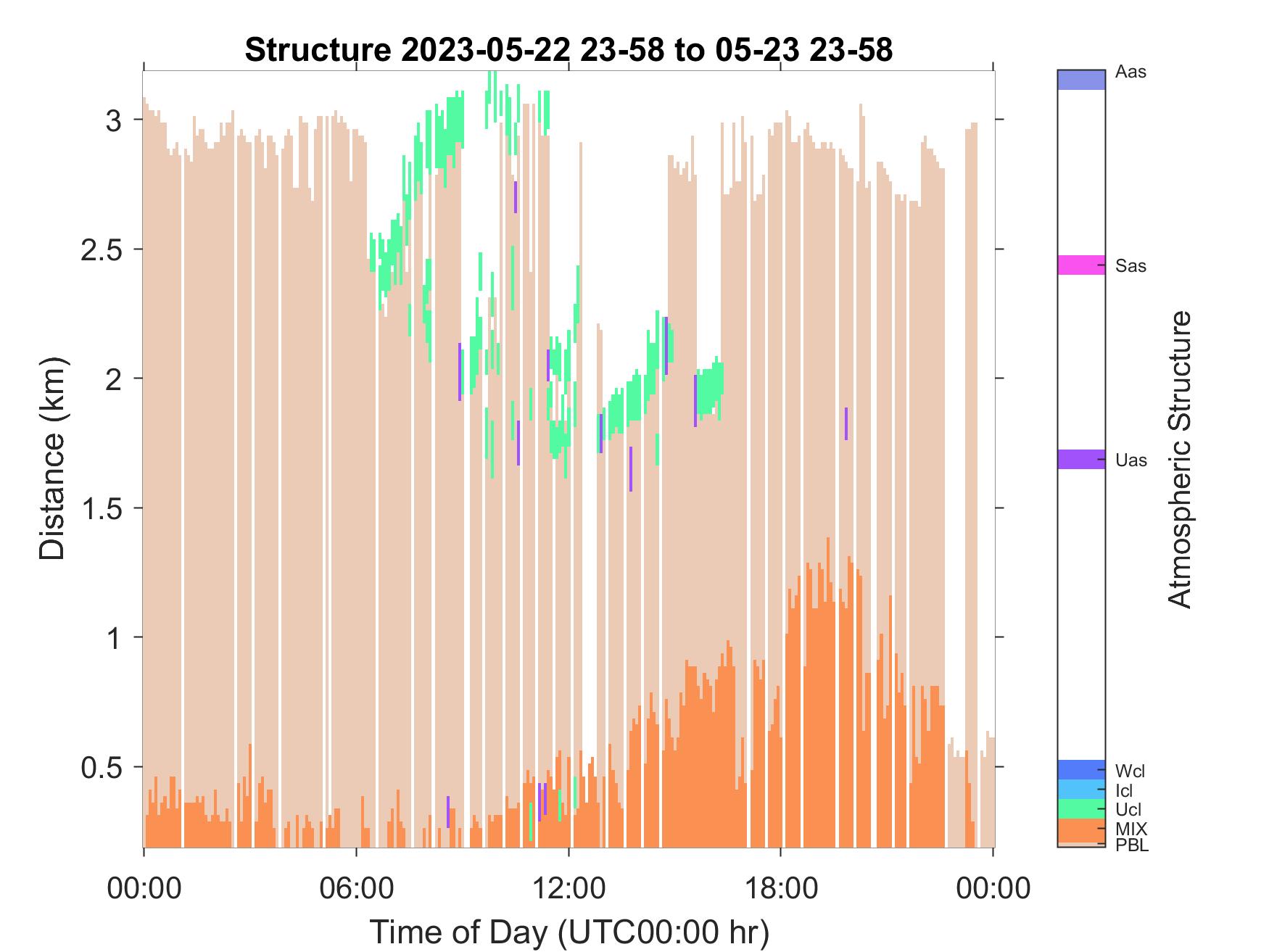 Structure 2023-05-22 23-58 to 05-23 23-58

Distance (km)

3
2.5
2
1.5
1
0.5

00:00
06:00
12:00
18:00
00:00

Time of Day (UTC00:00 hr)

Aas
Sas
Uas
Wcl
Icl
Ucl
MIX
PBL

Atmospheric Structure